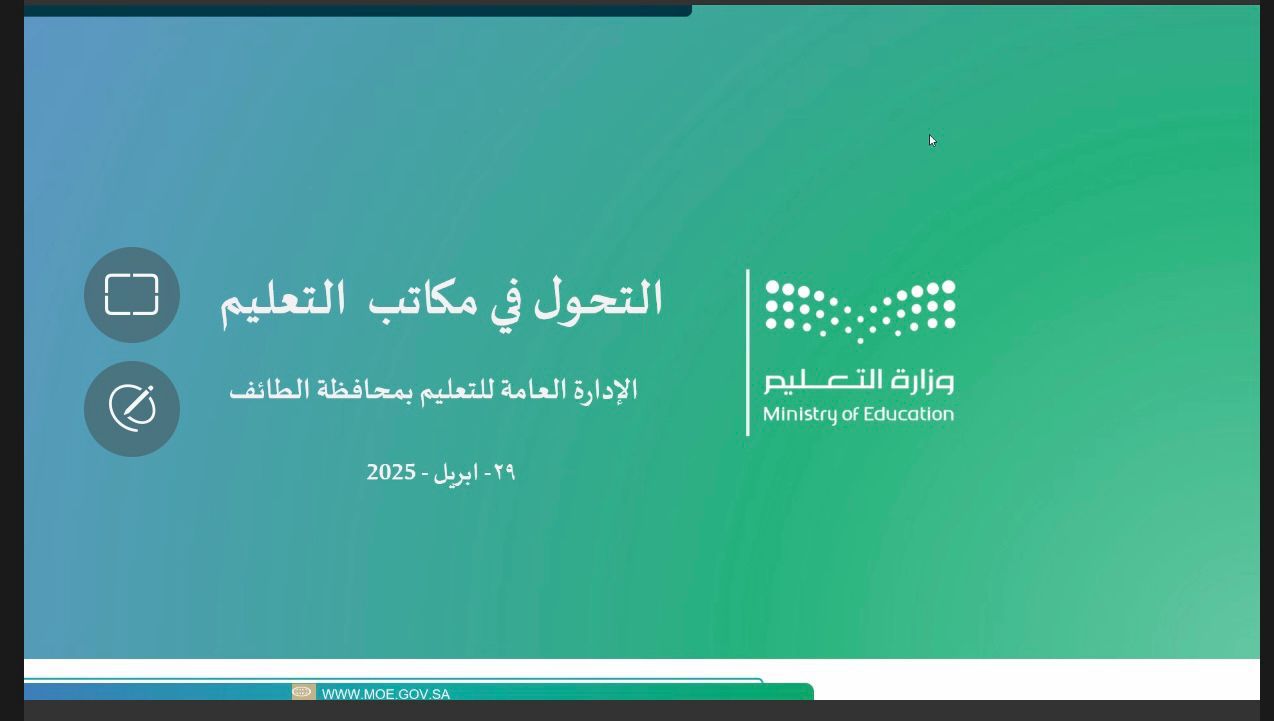 وزارة التعليم
Ministry of Education

التحول في مكاتب التعليم

الإدارة العامة للتعليم بمحافظة الطائف

٢٩- ابريل - 2025

WWW.MOE.GOV.SA